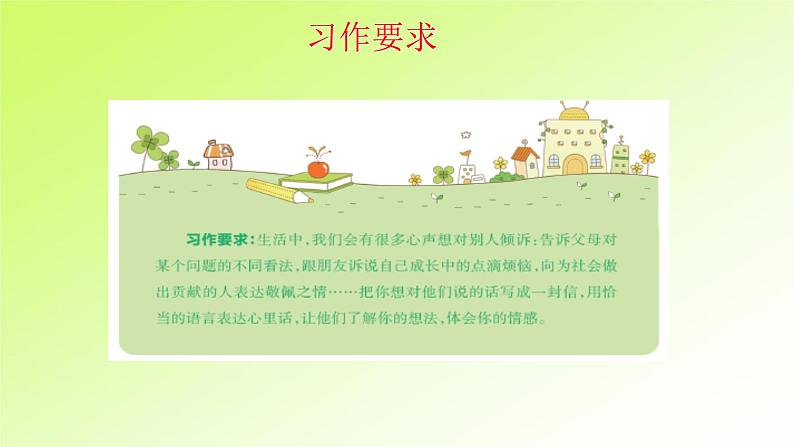 习作要求

习作要求：生活中，我们会有很多心声想对别人倾诉：告诉父母对某个问题的不同看法，跟朋友诉说自己成长中的点滴烦恼，向为社会做出贡献的人表达敬佩之情……把你想对他们说的话写成一封信，用恰当的语言表达心里话，让他们了解你的想法，体会你的情感。